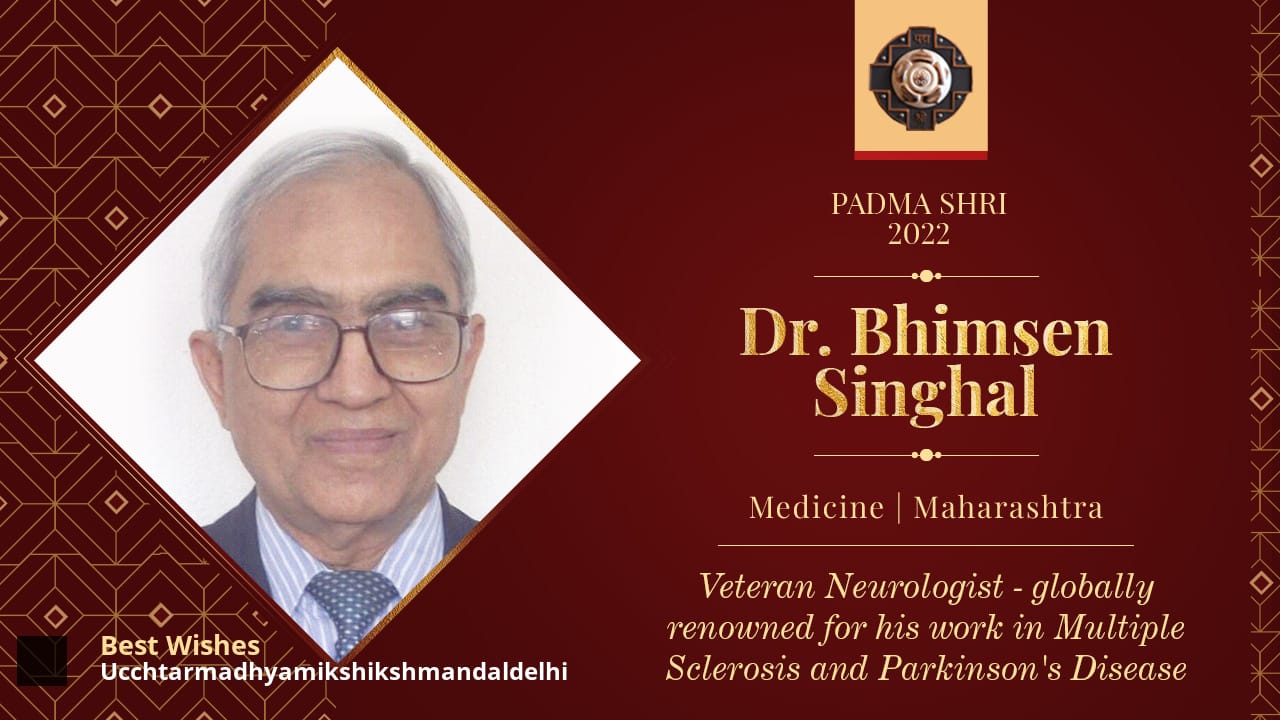 PADMA SHRI
2022

Dr. Bhimsen Singhal

Medicine | Maharashtra

Veteran Neurologist - globally renowned for his work in Multiple Sclerosis and Parkinson's Disease

Best Wishes
Ucchtarmadhyamikshikshmandaldelhi